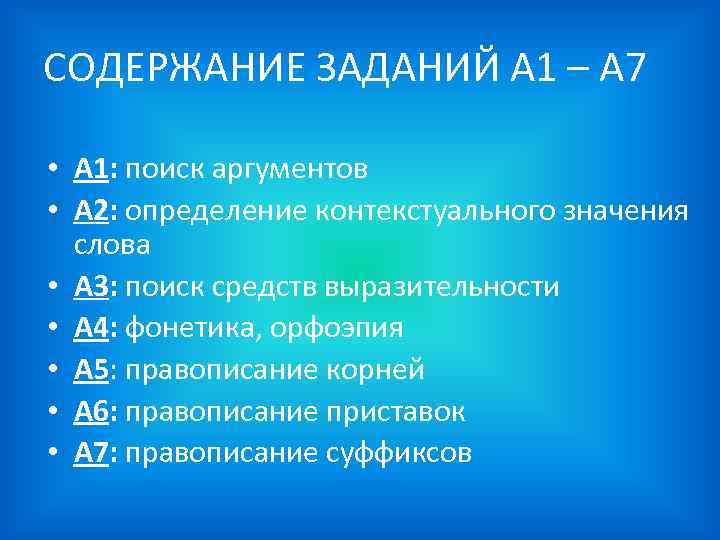 СОДЕРЖАНИЕ ЗАДАНИЙ А1 – А7

• А1: поиск аргументов
• А2: определение контекстуального значения слова
• А3: поиск средств выразительности
• А4: фонетика, орфоэпия
• А5: правописание корней
• А6: правописание приставок
• А7: правописание суффиксов